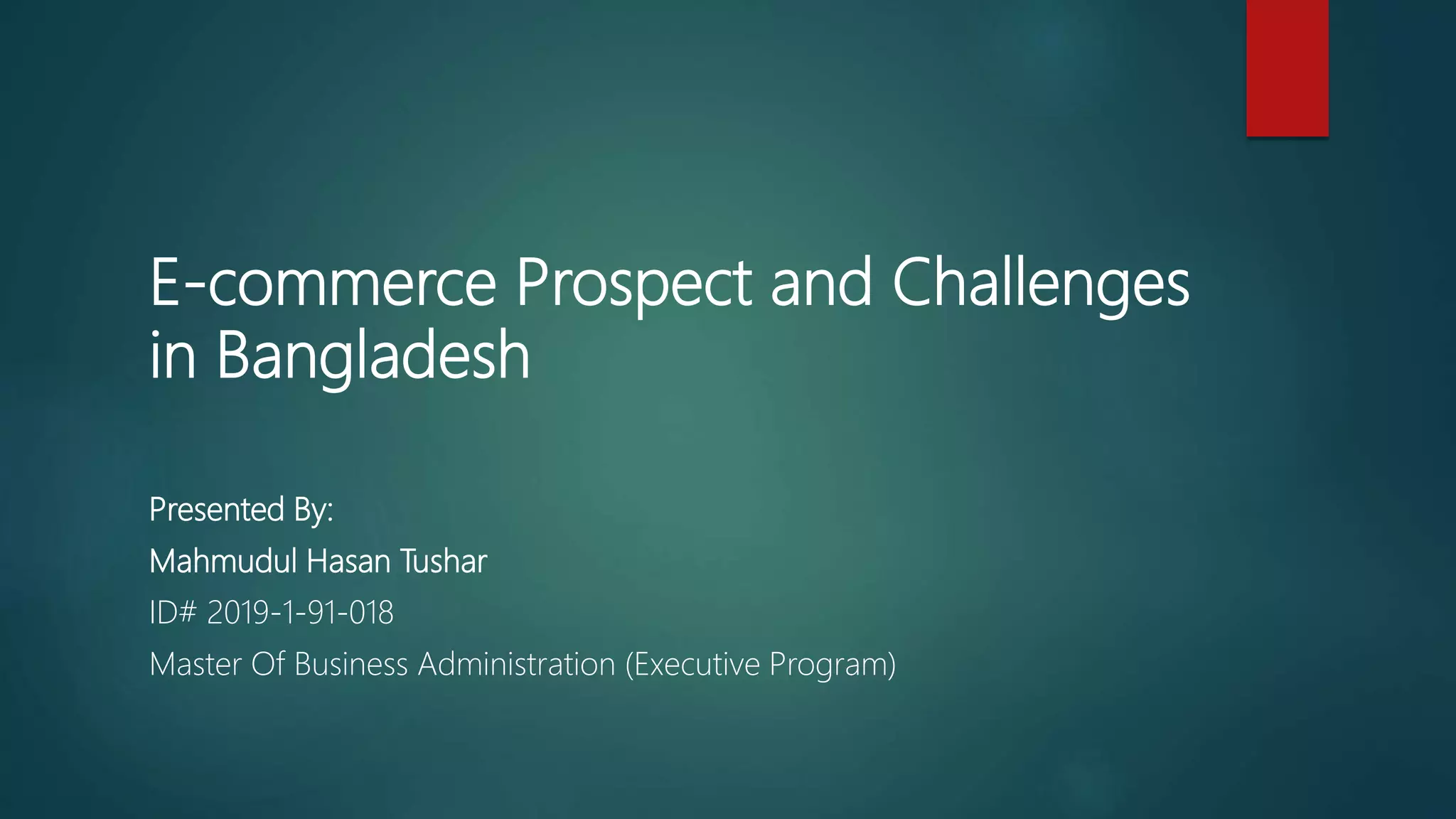 E-commerce Prospect and Challenges in Bangladesh

Presented By:

Mahmudul Hasan Tushar

ID# 2019-1-91-018

Master Of Business Administration (Executive Program)